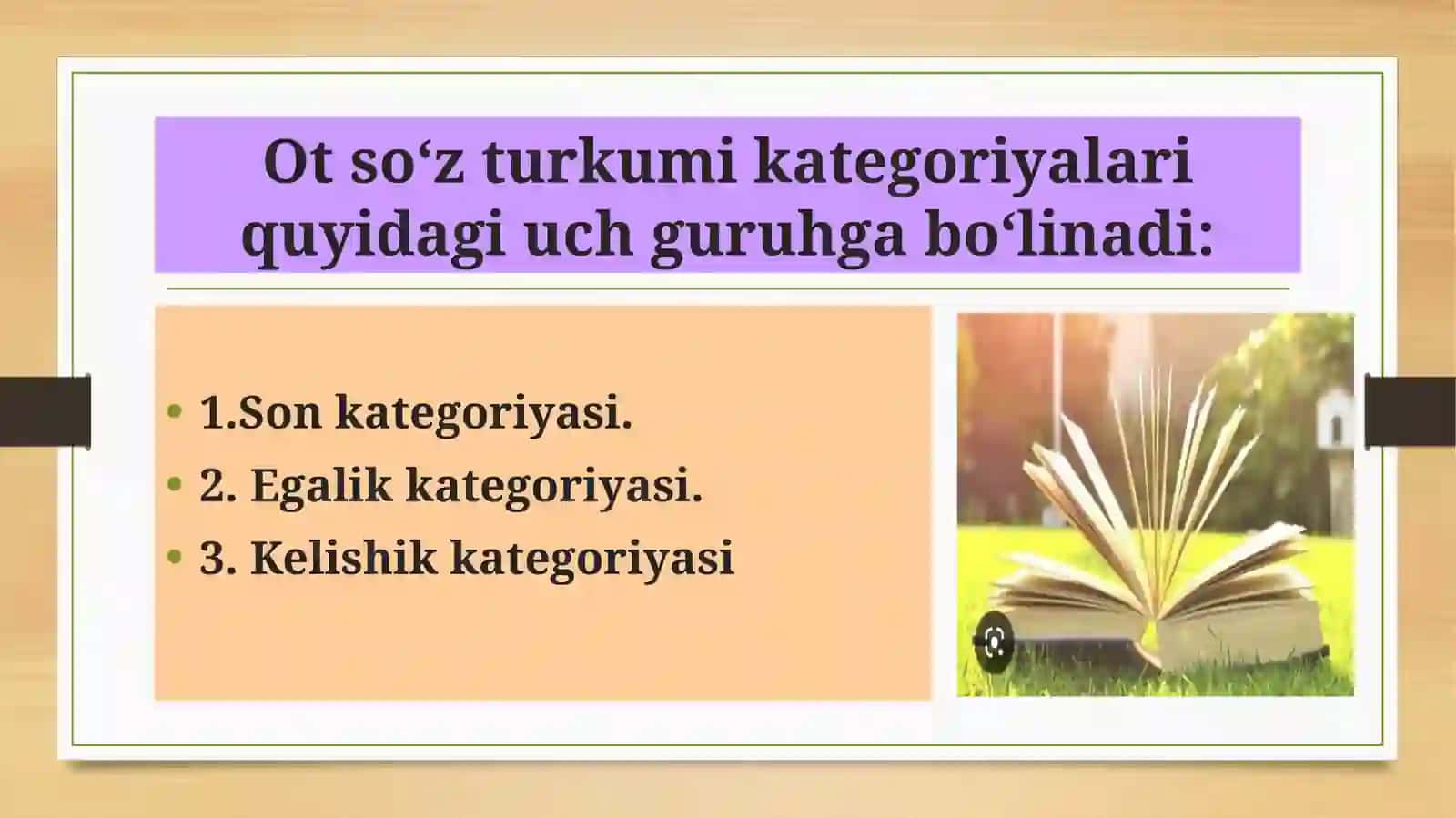 Ot so‘z turkumi kategoriyalari quyidagi uch guruhga bo‘linadi:

• 1.Son kategoriyasi.
• 2. Egalik kategoriyasi.
• 3. Kelishik kategoriyasi